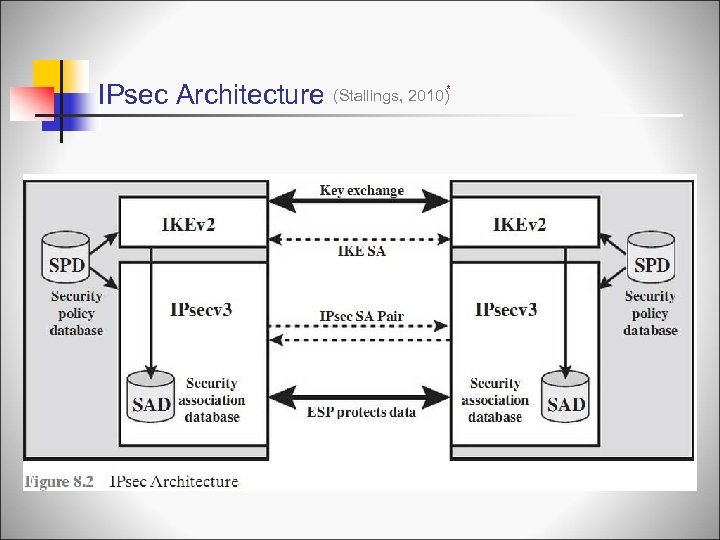 IPsec Architecture (Stallings, 2010)*

Key exchange

IKEv2

IKE SA

IKEv2

SPD

Security policy database

IPsecv3

IPsec SA Pair

IPsecv3

SPD

Security policy database

SAD

Security association database

ESP protects data

Security association database

SAD

Figure 8.2 IPsec Architecture